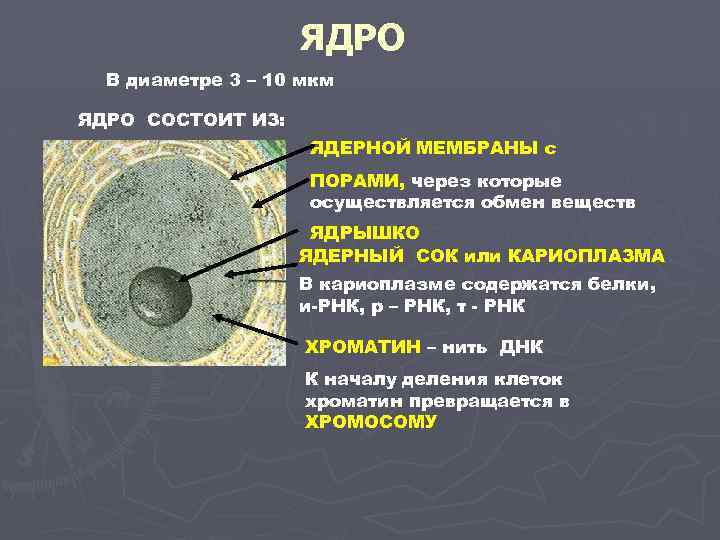 ЯДРО

В диаметре 3 – 10 мкм

ЯДРО СОСТОИТ ИЗ:

ЯДЕРНОЙ МЕМБРАНЫ с

ПОРАМИ, через которые осуществляется обмен веществ

ЯДРЫШКО

ЯДЕРНЫЙ СОК или КАРИОПЛАЗМА

В кариоплазме содержатся белки, и-РНК, р – РНК, т - РНК

ХРОМАТИН – нить ДНК

К началу деления клеток хроматин превращается в ХРОМОСОМУ